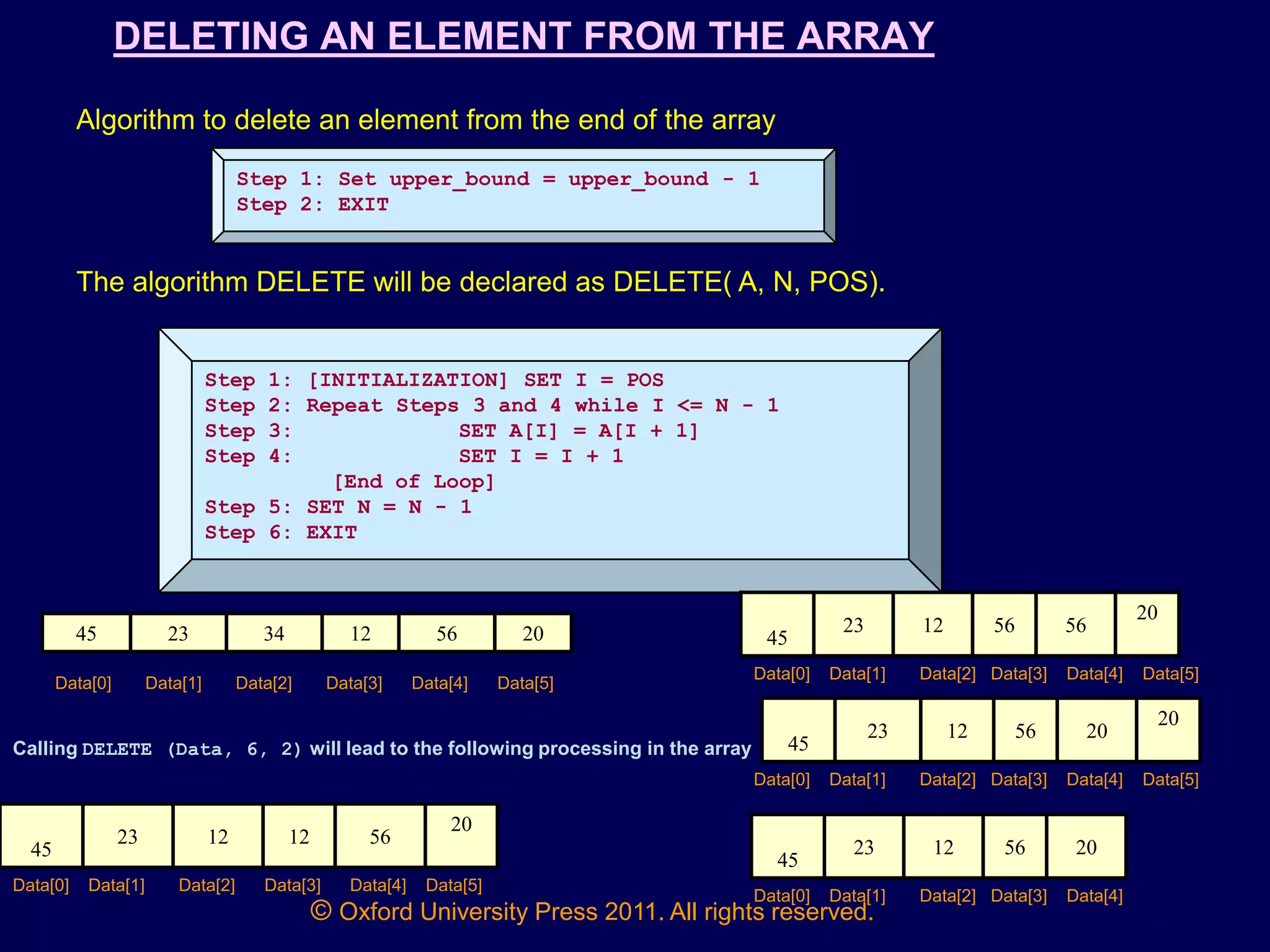 DELETING AN ELEMENT FROM THE ARRAY

Algorithm to delete an element from the end of the array

Step 1: Set upper_bound = upper_bound - 1
Step 2: EXIT

The algorithm DELETE will be declared as DELETE( A, N, POS).

Step 1: [INITIALIZATION] SET I = POS
Step 2: Repeat Steps 3 and 4 while I <= N - 1
Step 3: SET A[I] = A[I + 1]
Step 4: SET I = I + 1
[End of Loop]
Step 5: SET N = N - 1
Step 6: EXIT

| 45 | 23 | 34 | 12 | 56 | 20 |
|---|---|---|---|---|---|
| Data[0] | Data[1] | Data[2] | Data[3] | Data[4] | Data[5] |

Calling DELETE (Data, 6, 2) will lead to the following processing in the array

| 45 | 23 | 12 | 12 | 56 | 20 |
|---|---|---|---|---|---|
| Data[0] | Data[1] | Data[2] | Data[3] | Data[4] | Data[5] |

| 45 | 23 | 12 | 56 | 56 | 20 |
|---|---|---|---|---|---|
| Data[0] | Data[1] | Data[2] | Data[3] | Data[4] | Data[5] |

| 45 | 23 | 12 | 56 | 20 | 20 |
|---|---|---|---|---|---|
| Data[0] | Data[1] | Data[2] | Data[3] | Data[4] | Data[5] |

| 45 | 23 | 12 | 56 | 20 |
|---|---|---|---|---|
| Data[0] | Data[1] | Data[2] | Data[3] | Data[4] |

© Oxford University Press 2011. All rights reserved.